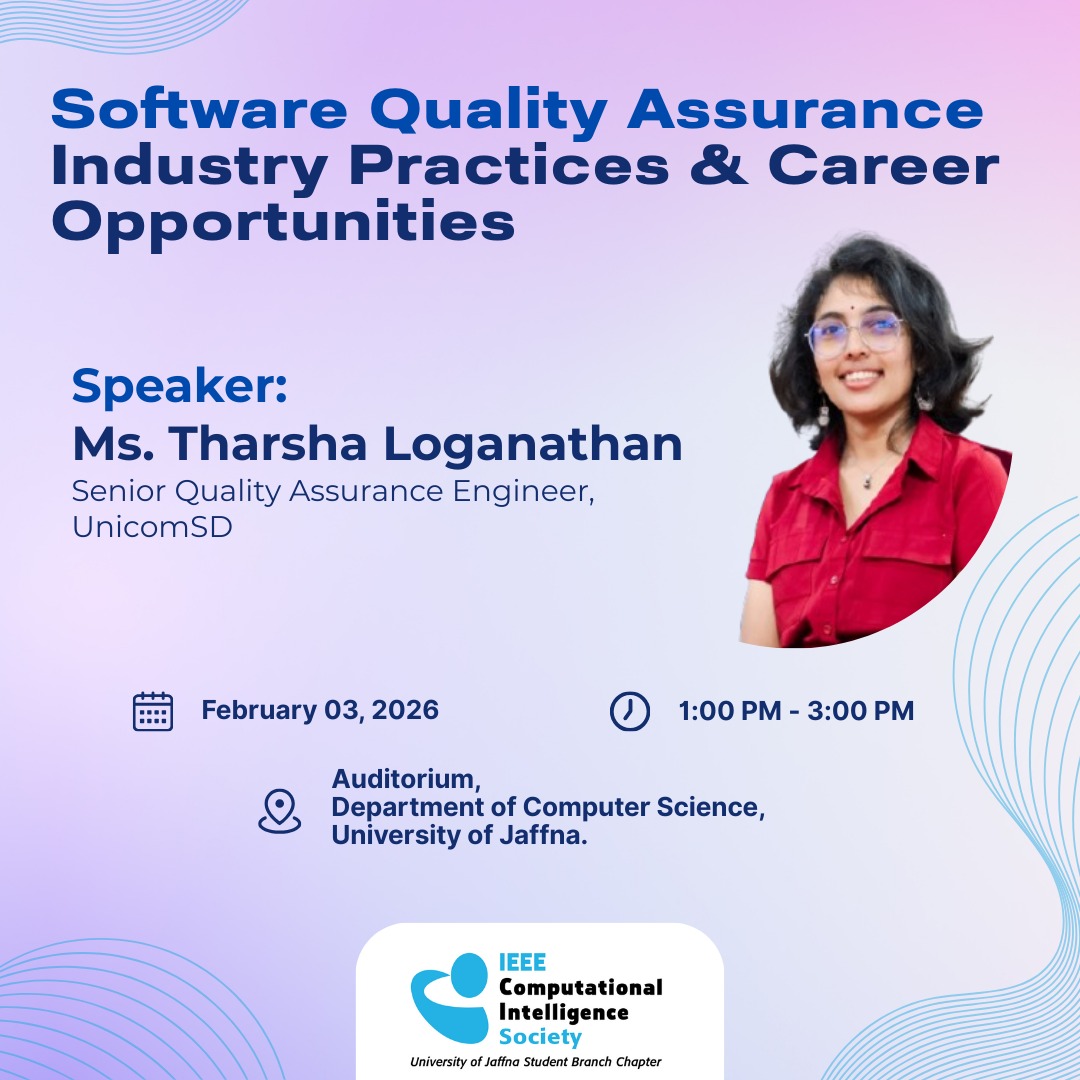 Software Quality Assurance Industry Practices & Career Opportunities

Speaker:
Ms. Tharsha Loganathan
Senior Quality Assurance Engineer, UnicomSD

February 03, 2026

1:00 PM - 3:00 PM

Auditorium,
Department of Computer Science,
University of Jaffna.

IEEE
Computational
Intelligence
Society
University of Jaffna Student Branch Chapter